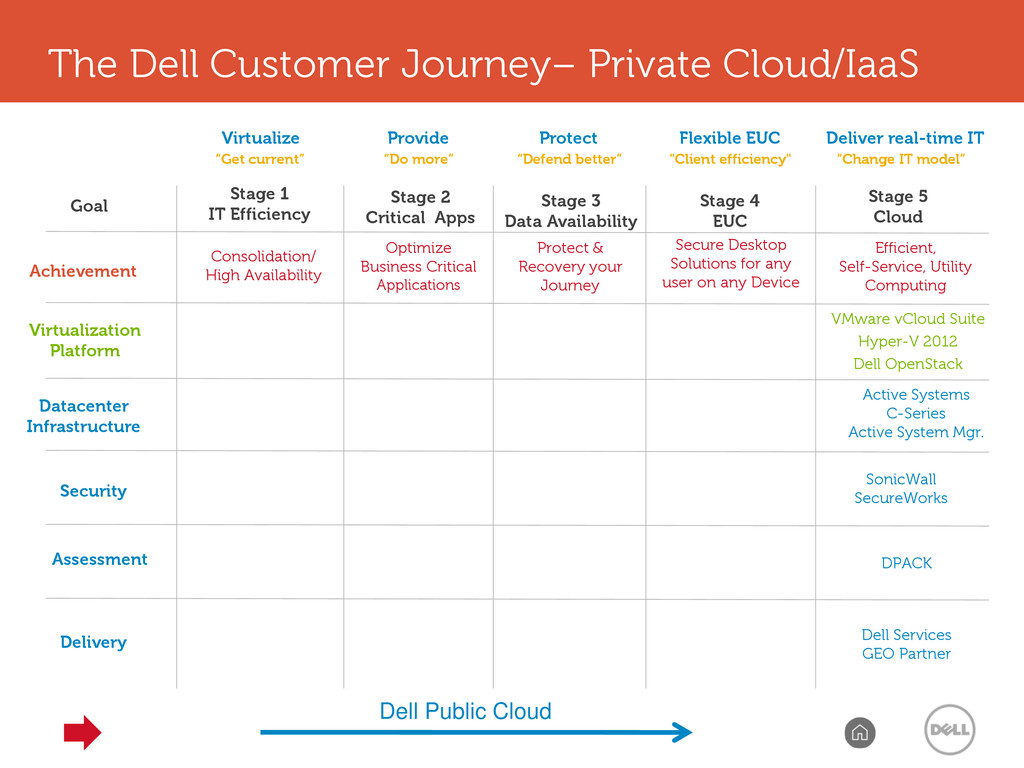 The Dell Customer Journey– Private Cloud/IaaS

| | Virtualize "Get current" | Provide "Do more" | Protect "Defend better" | Flexible EUC "Client efficiency" | Deliver real-time IT "Change IT model" |
|---|---|---|---|---|---|
| Goal | Stage 1 IT Efficiency | Stage 2 Critical Apps | Stage 3 Data Availability | Stage 4 EUC | Stage 5 Cloud |
| Achievement | Consolidation/ High Availability | Optimize Business Critical Applications | Protect & Recovery your Journey | Secure Desktop Solutions for any user on any Device | Efficient, Self-Service, Utility Computing |
| Virtualization Platform | | | | | VMware vCloud Suite Hyper-V 2012 Dell OpenStack |
| Datacenter Infrastructure | | | | | Active Systems C-Series Active System Mgr. |
| Security | | | | | SonicWall SecureWorks |
| Assessment | | | | | DPACK |
| Delivery | | | | | Dell Services GEO Partner |

Dell Public Cloud

DELL